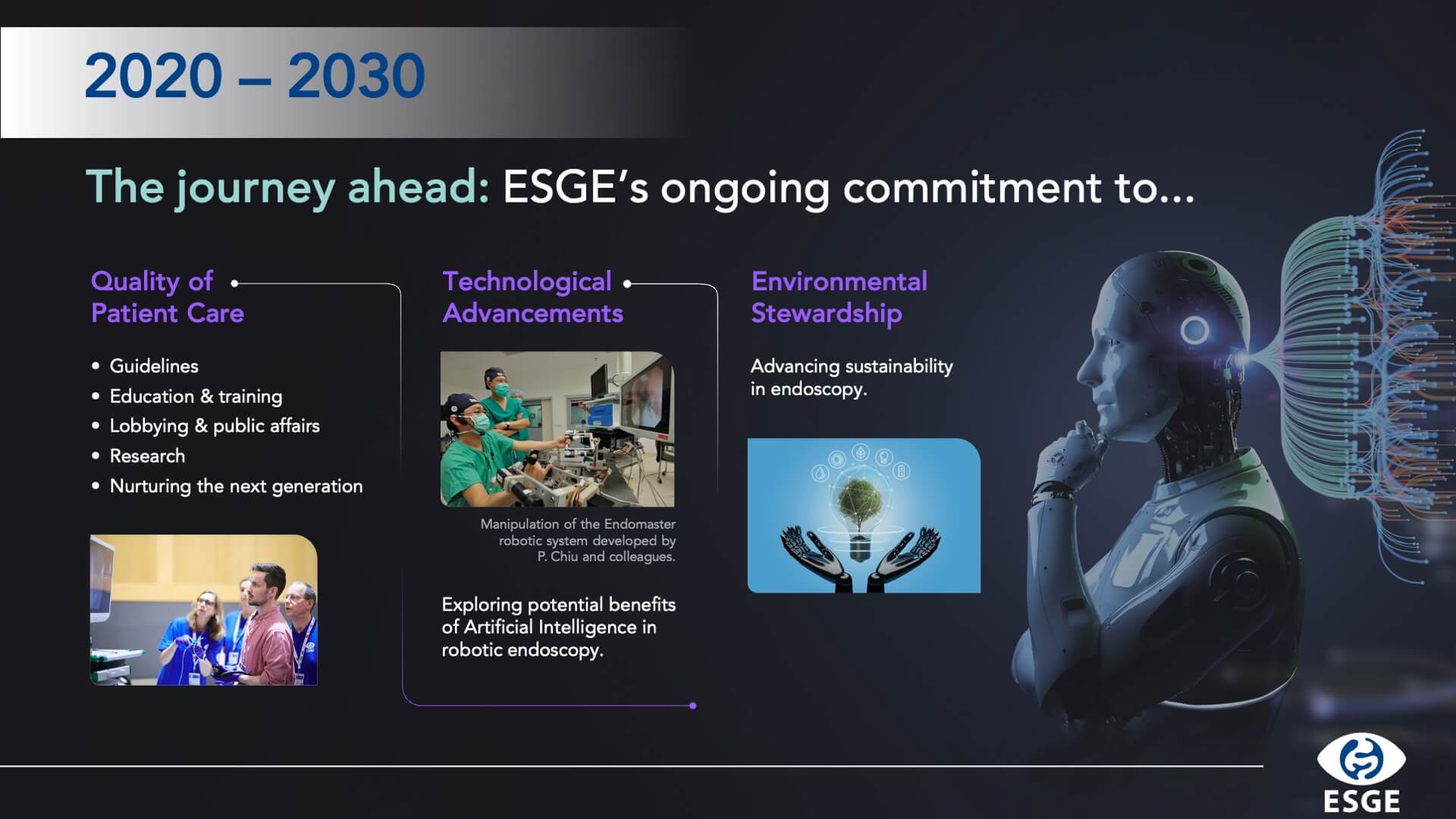 2020 – 2030

The journey ahead: ESGE's ongoing commitment to...

Quality of Patient Care

• Guidelines
• Education & training
• Lobbying & public affairs
• Research
• Nurturing the next generation

Technological Advancements

Manipulation of the Endomaster robotic system developed by P. Chiu and colleagues.

Exploring potential benefits of Artificial Intelligence in robotic endoscopy.

Environmental Stewardship

Advancing sustainability in endoscopy.

ESGE